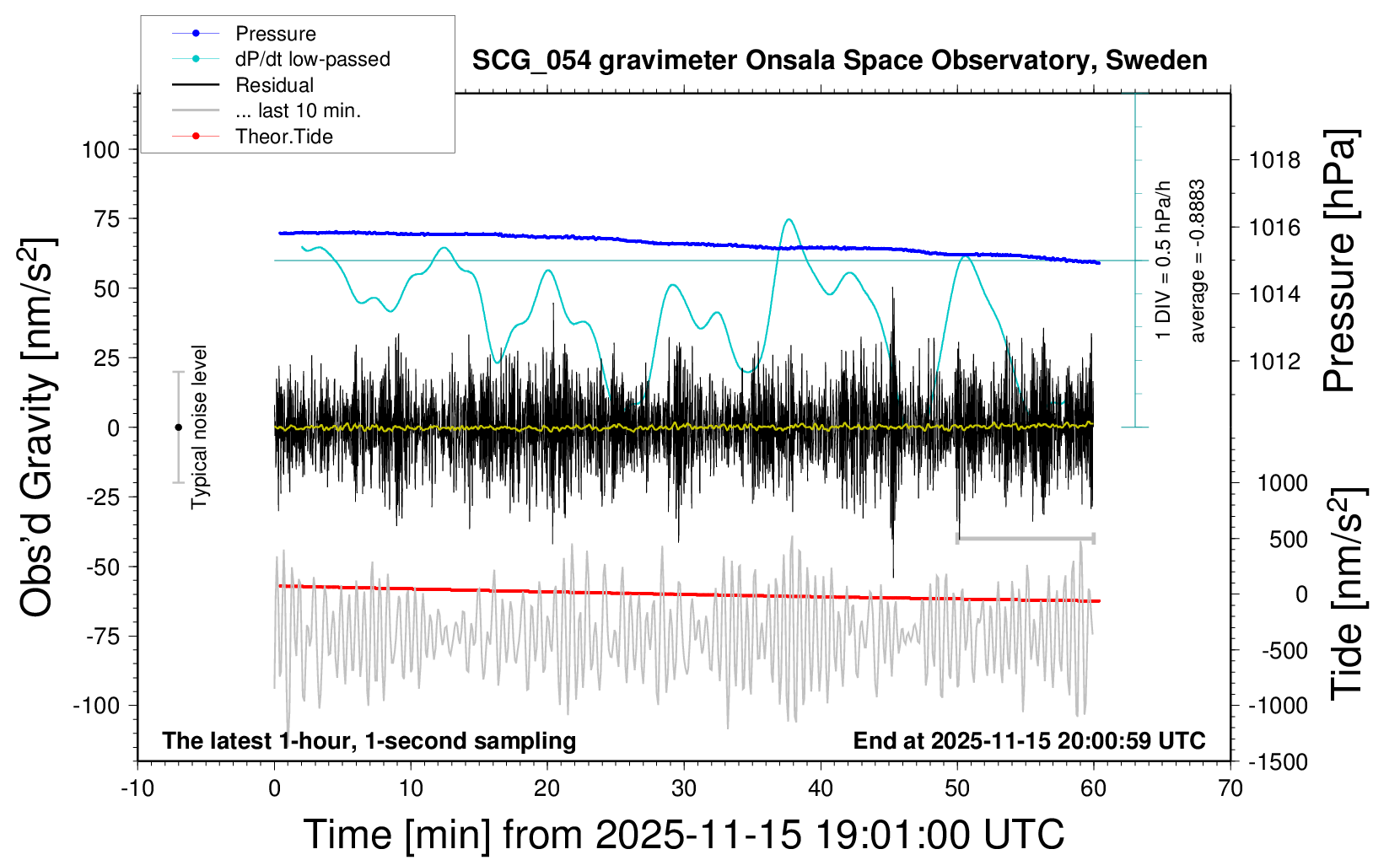 Pressure
dP/dt low-passed
Residual
... last 10 min.
Theor.Tide

SCG_054 gravimeter Onsala Space Observatory, Sweden

Obs'd Gravity [nm/s$^2$]

100
75
50
25
0
-25
-50
-75
-100

Typical noise level

1 DIV = 0.5 hPa/h
average = -0.8883

Pressure [hPa]
1018
1016
1014
1012

Tide [nm/s$^2$]
1000
500
0
-500
-1000
-1500

The latest 1-hour, 1-second sampling
End at 2025-11-15 20:00:59 UTC

-10
0
10
20
30
40
50
60
70

Time [min] from 2025-11-15 19:01:00 UTC